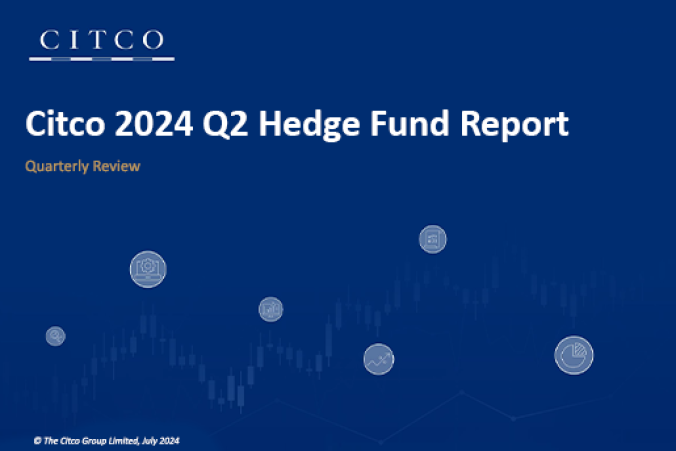 CITCO

Citco 2024 Q2 Hedge Fund Report

Quarterly Review

© The Citco Group Limited, July 2024